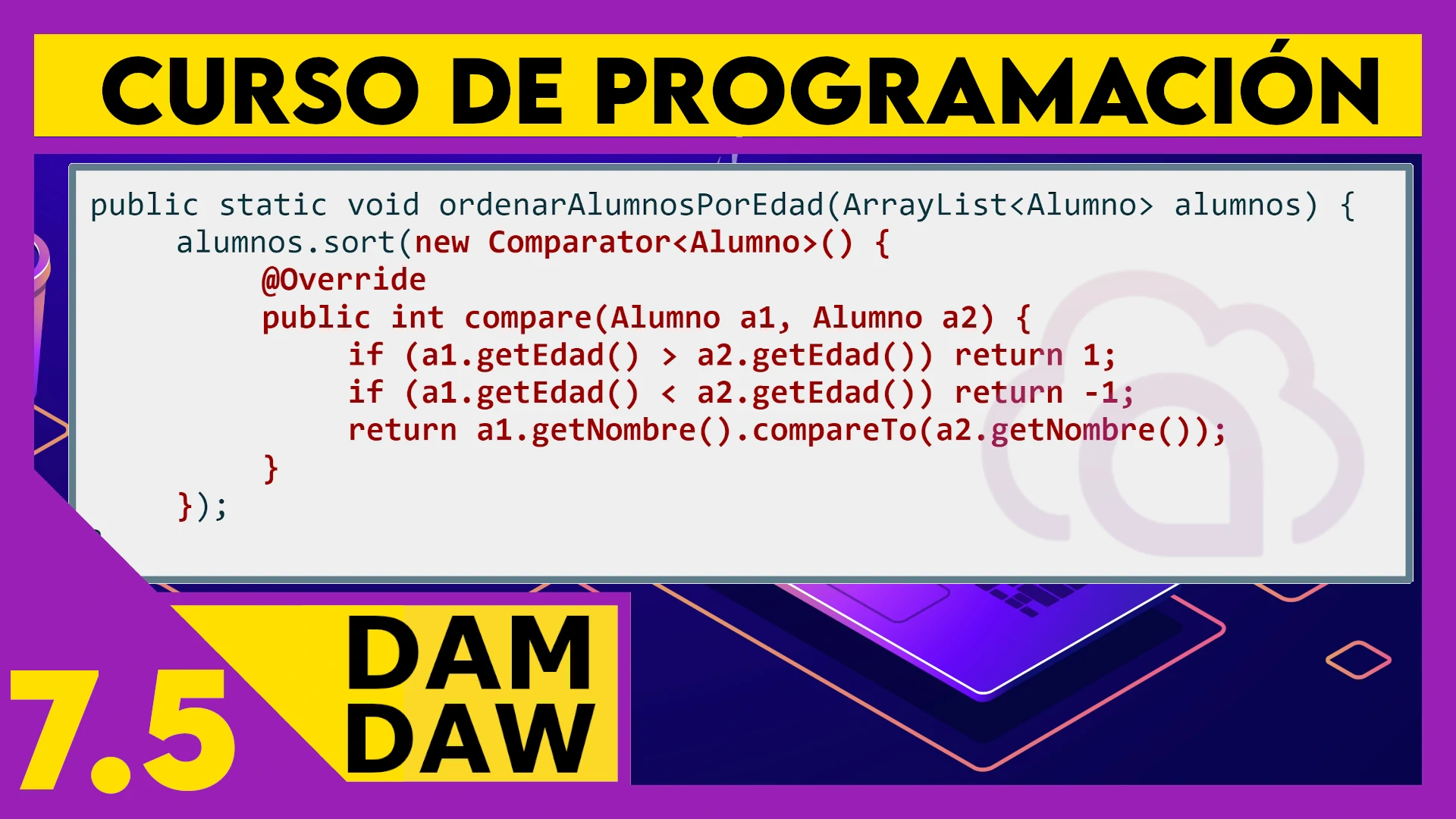 CURSO DE PROGRAMACIÓN

public static void ordenarAlumnosPorEdad(ArrayList<Alumno> alumnos) {
    alumnos.sort(new Comparator<Alumno>() {
        @Override
        public int compare(Alumno a1, Alumno a2) {
            if (a1.getEdad() > a2.getEdad()) return 1;
            if (a1.getEdad() < a2.getEdad()) return -1;
            return a1.getNombre().compareTo(a2.getNombre());
        }
    });

7.5

DAM
DAW